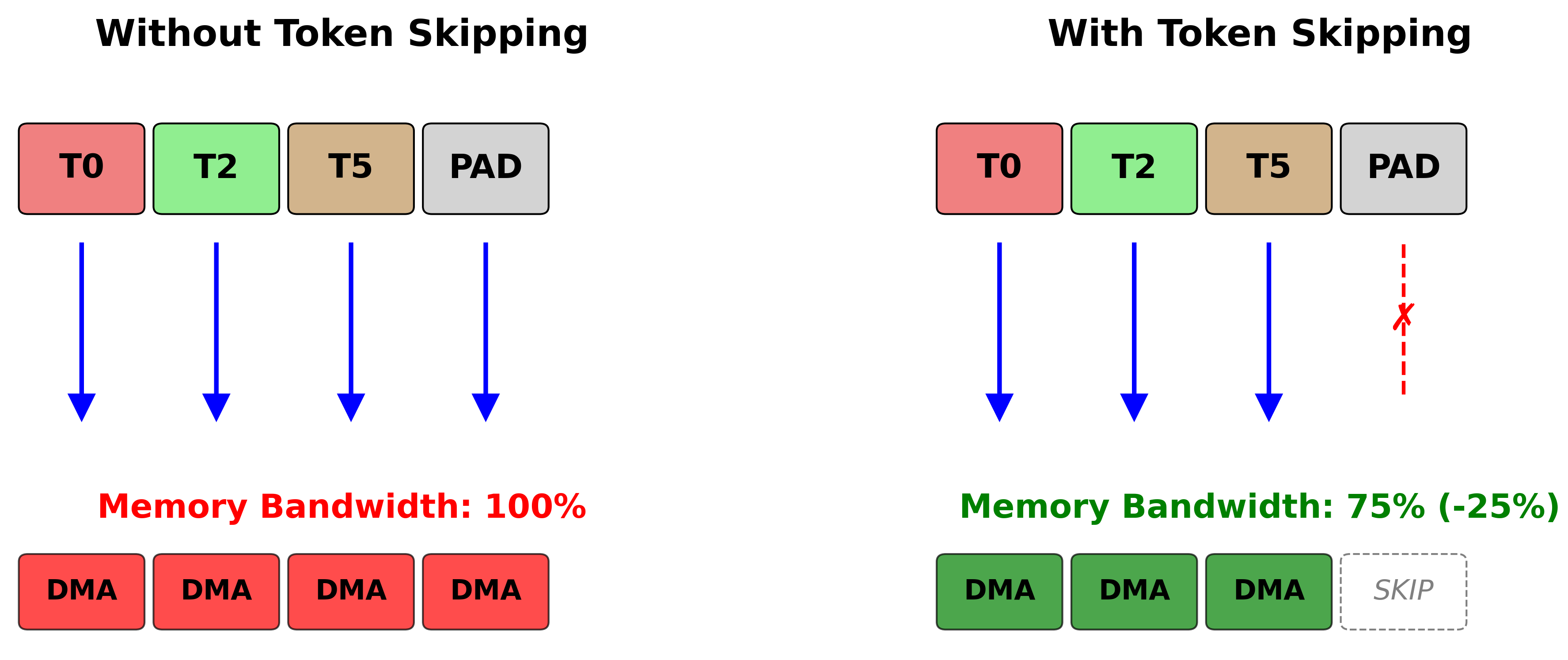 Without Token Skipping

T0 T2 T5 PAD

Memory Bandwidth: 100%

DMA DMA DMA DMA

With Token Skipping

T0 T2 T5 PAD

✗

Memory Bandwidth: 75% (-25%)

DMA DMA DMA SKIP